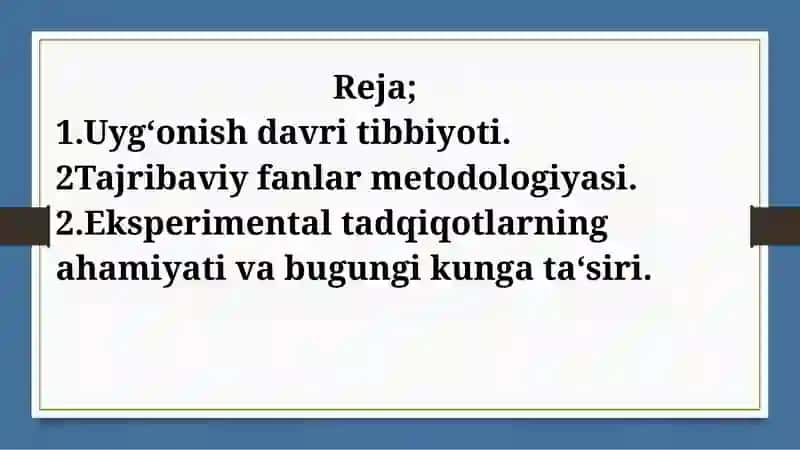 Reja;
1.Uyg‘onish davri tibbiyoti.
2Tajribaviy fanlar metodologiyasi.
2.Eksperimental tadqiqotlarning ahamiyati va bugungi kunga ta‘siri.